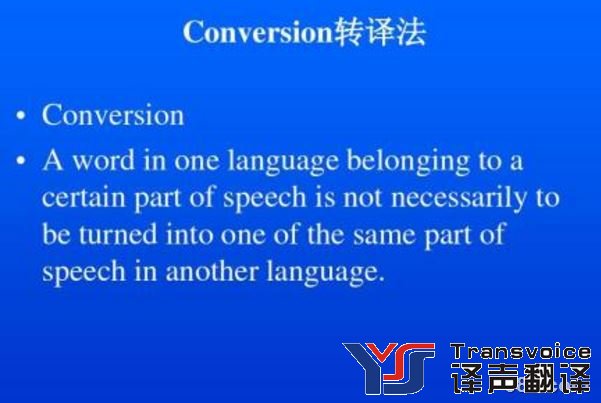 Conversion转译法

• Conversion
• A word in one language belonging to a certain part of speech is not necessarily to be turned into one of the same part of speech in another language.

YS Transvoice 译声翻译